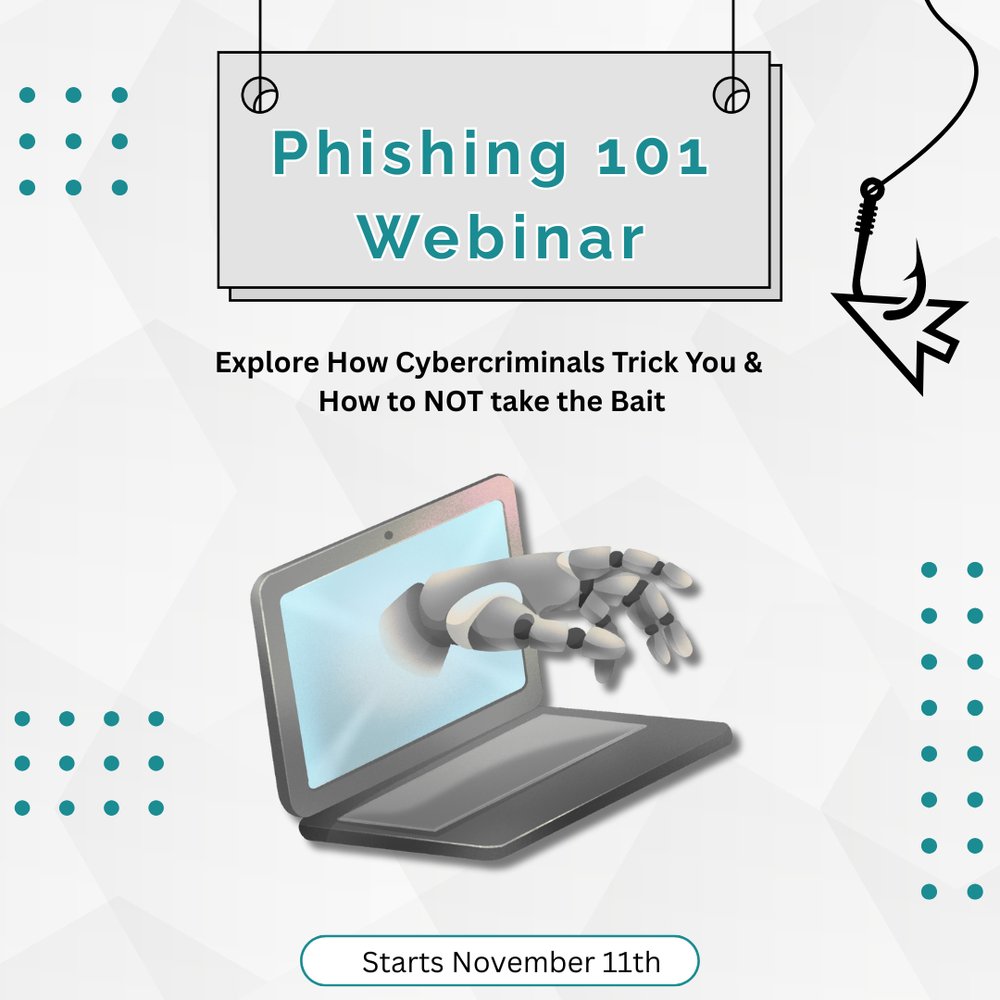 Phishing 101 Webinar

Explore How Cybercriminals Trick You & How to NOT take the Bait

Starts November 11th